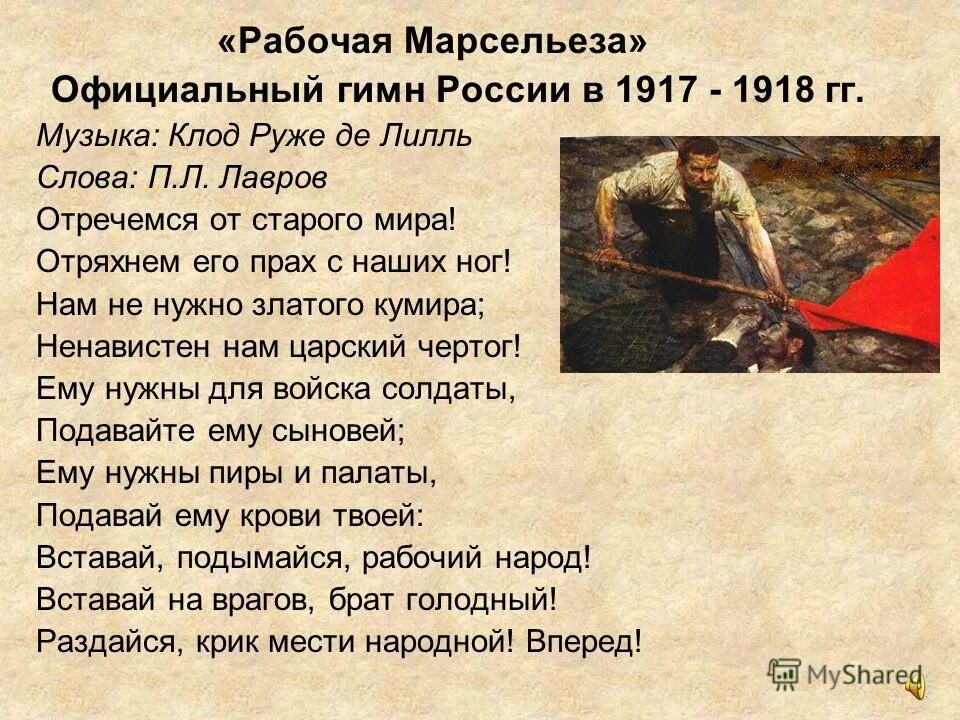 «Рабочая Марсельеза»
Официальный гимн России в 1917 - 1918 гг.

Музыка: Клод Руже де Лилль
Слова: П.Л. Лавров

Отречемся от старого мира!
Отряхнем его прах с наших ног!
Нам не нужно златого кумира;
Ненавистен нам царский чертог!
Ему нужны для войска солдаты,
Подавайте ему сыновей;
Ему нужны пиры и палаты,
Подавай ему крови твоей:
Вставай, подымайся, рабочий народ!
Вставай на врагов, брат голодный!
Раздайся, крик мести народной! Вперед!

MyShared